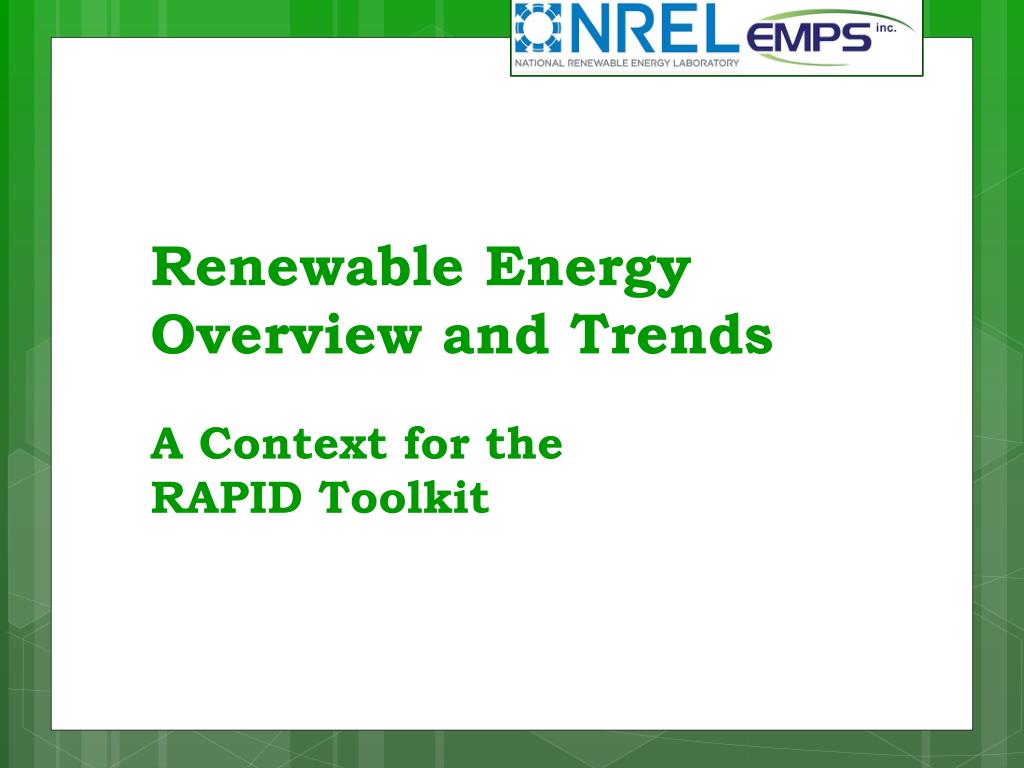 NREL
NATIONAL RENEWABLE ENERGY LABORATORY

EMPS inc.

Renewable Energy Overview and Trends

A Context for the RAPID Toolkit